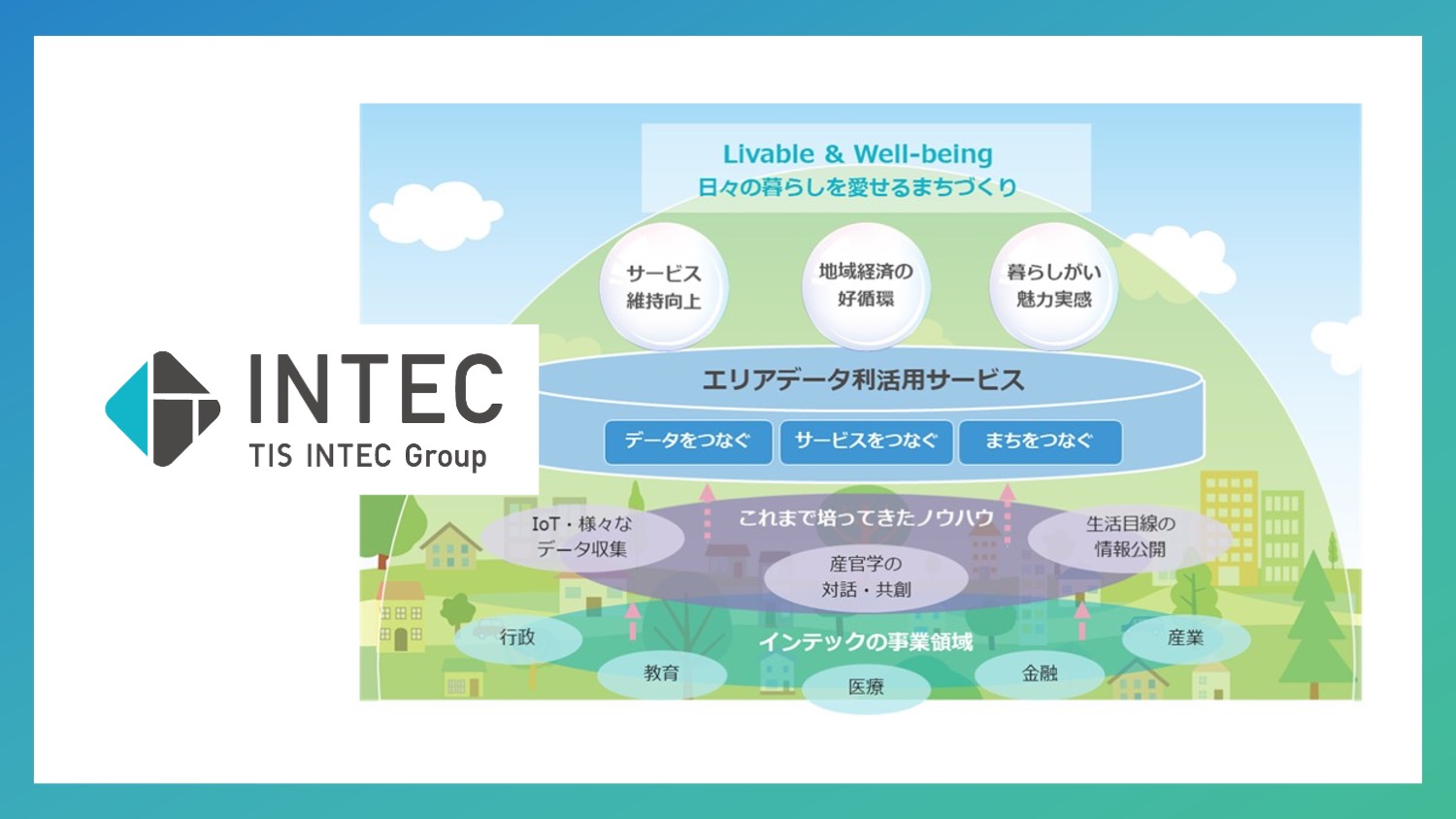 INTEC
TIS INTEC Group

Livable & Well-being
日々の暮らしを愛せるまちづくり

サービス
維持向上

地域経済の
好循環

暮らしがい
魅力実感

エリアデータ利活用サービス

データをつなぐ

サービスをつなぐ

まちをつなぐ

これまで培ってきたノウハウ

IoT・様々な
データ収集

産官学の
対話・共創

生活目線の
情報公開

インテックの事業領域

行政

教育

医療

金融

産業